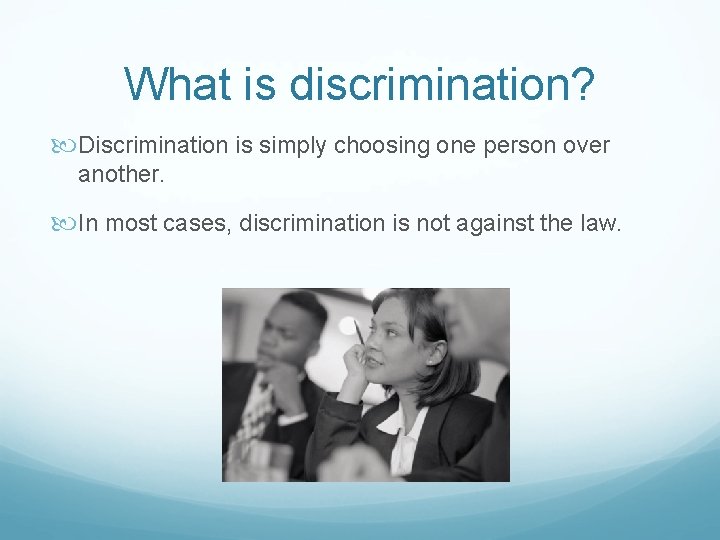 What is discrimination?

Discrimination is simply choosing one person over another.

In most cases, discrimination is not against the law.